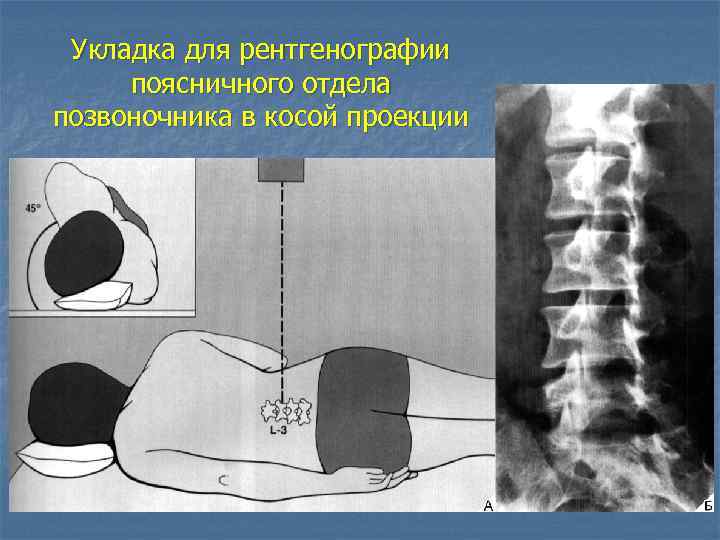 Укладка для рентгенографии поясничного отдела позвоночника в косой проекции

45°

L-3

А

Б